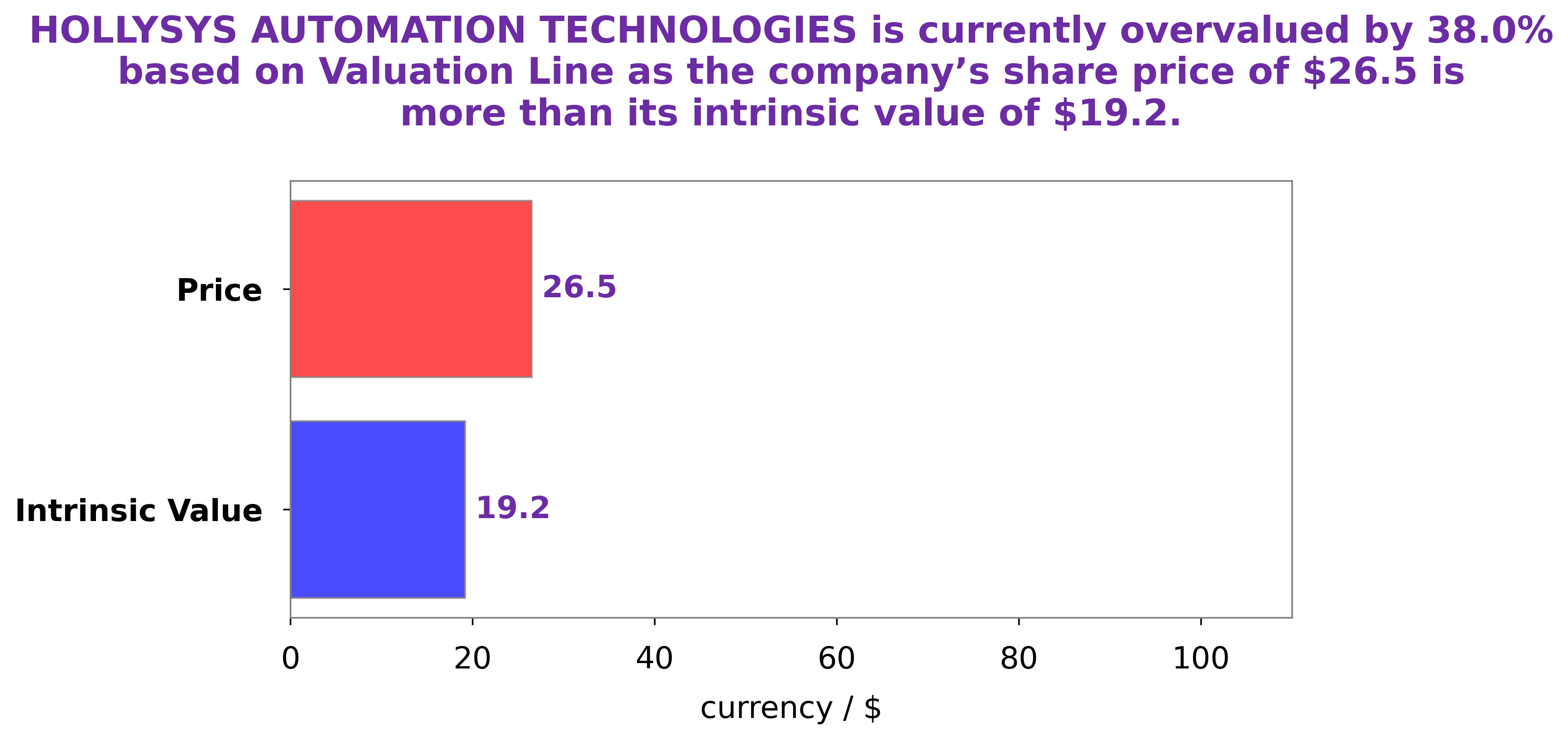 HOLLYSYS AUTOMATION TECHNOLOGIES is currently overvalued by 38.0% based on Valuation Line as the company’s share price of \$26.5 is more than its intrinsic value of \$19.2.

Price

26.5

Intrinsic Value

19.2

0
20
40
60
80
100

currency / \$